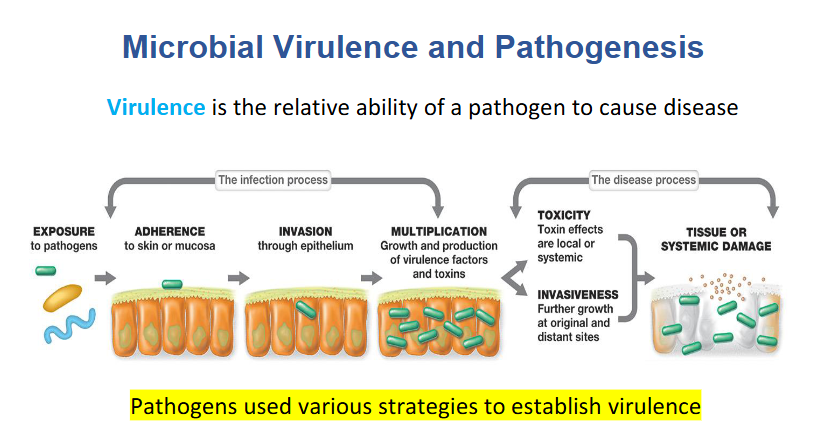 Microbial Virulence and Pathogenesis

Virulence is the relative ability of a pathogen to cause disease

The infection process

The disease process

EXPOSURE to pathogens

ADHERENCE to skin or mucosa

INVASION through epithelium

MULTIPLICATION Growth and production of virulence factors and toxins

TOXICITY Toxin effects are local or systemic

INVASIVENESS Further growth at original and distant sites

TISSUE OR SYSTEMIC DAMAGE

Pathogens used various strategies to establish virulence